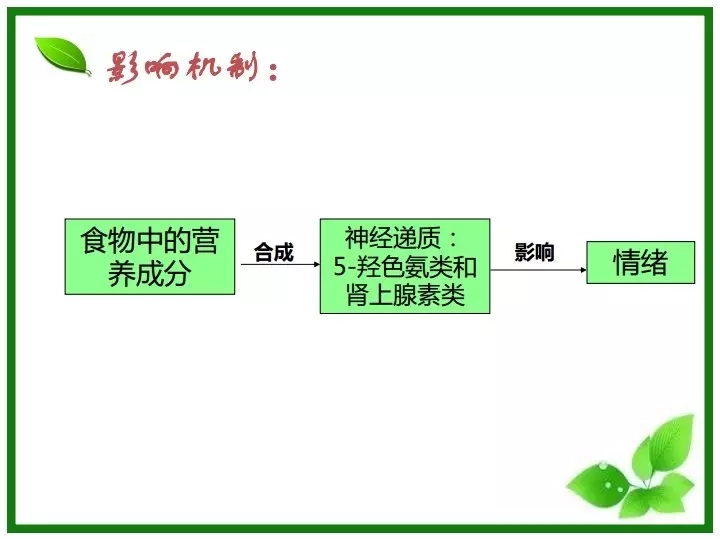 影响机制：

食物中的营养成分

合成

神经递质：5-羟色氨类和肾上腺素类

影响

情绪